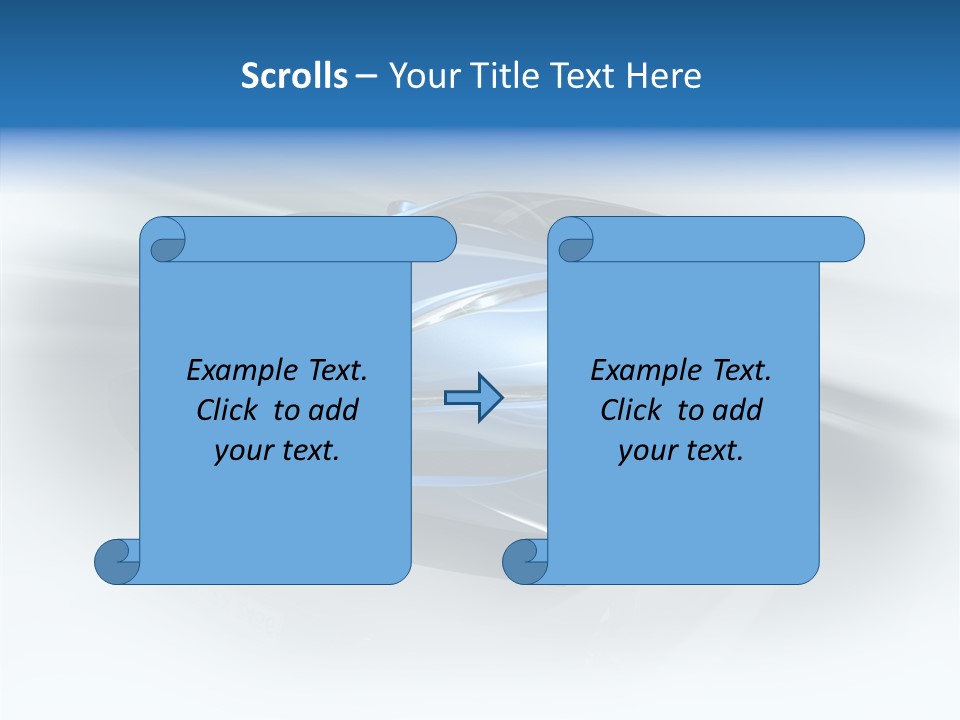 Scrolls – Your Title Text Here

Example Text. Click to add your text.

Example Text. Click to add your text.